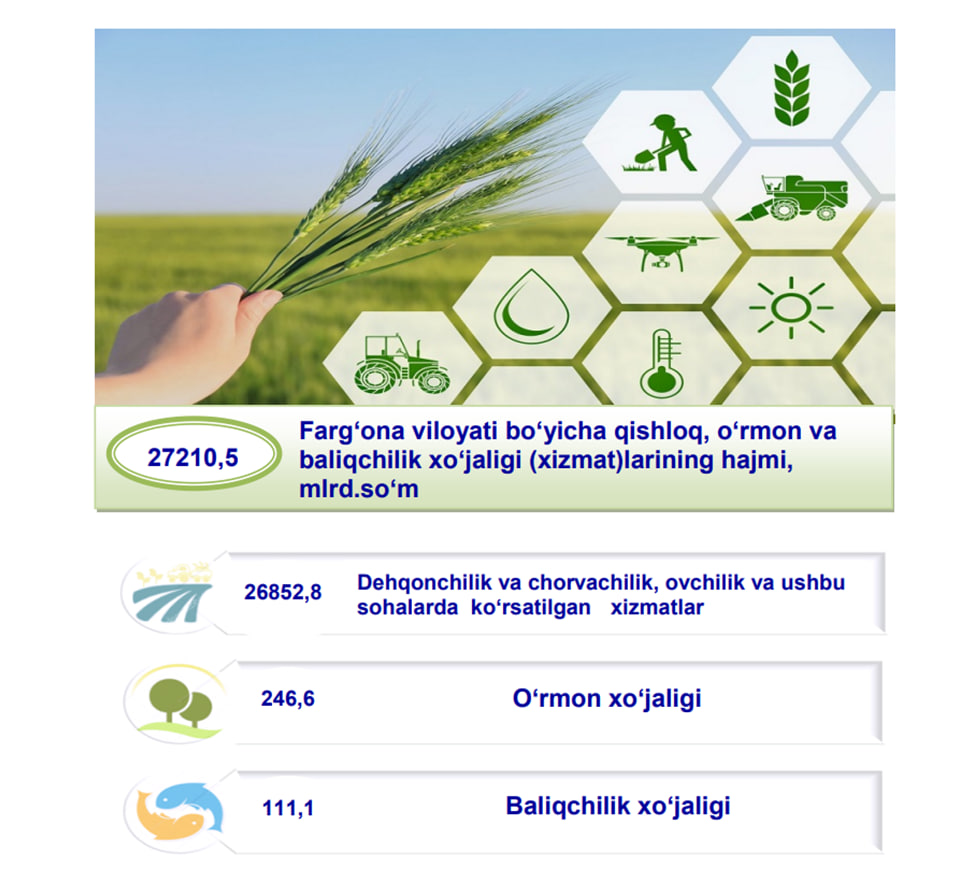 27210,5

Farg‘ona viloyati bo‘yicha qishloq, o‘rmon va baliqchilik xo‘jaligi (xizmat)larining hajmi, mlrd.so‘m

26852,8

Dehqonchilik va chorvachilik, ovchilik va ushbu sohalarda ko‘rsatilgan xizmatlar

246,6

O‘rmon xo‘jaligi

111,1

Baliqchilik xo‘jaligi